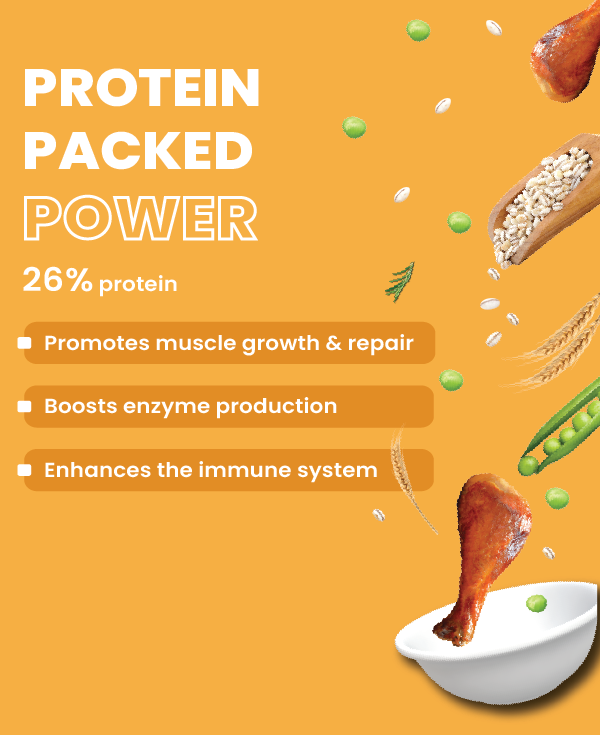 PROTEIN PACKED POWER

26% protein

Promotes muscle growth & repair

Boosts enzyme production

Enhances the immune system